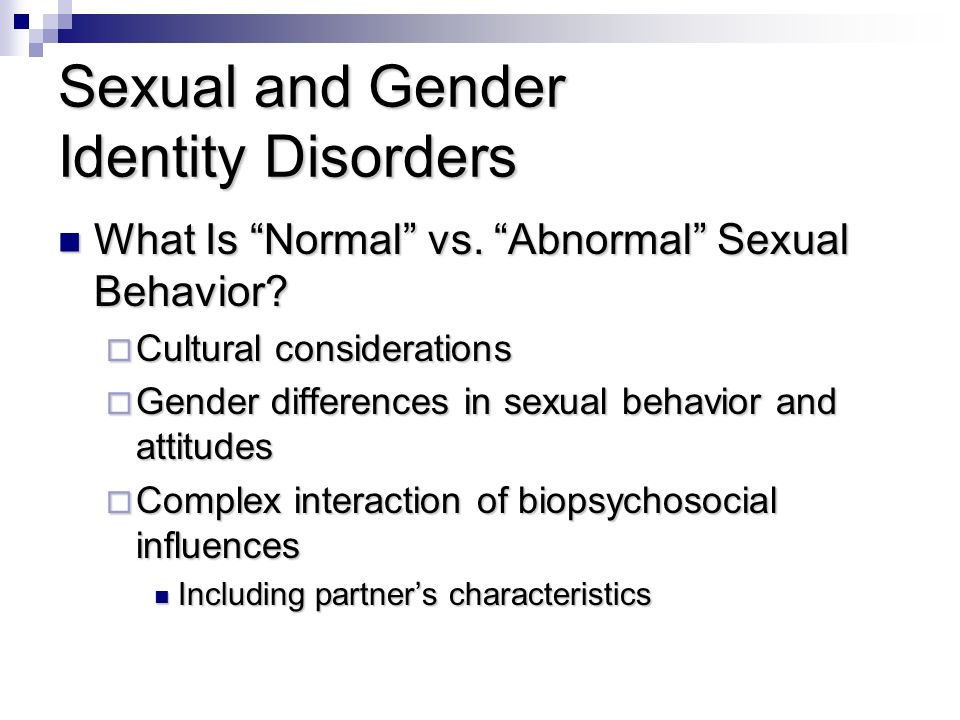 Sexual and Gender Identity Disorders

What Is “Normal” vs. “Abnormal” Sexual Behavior?

Cultural considerations

Gender differences in sexual behavior and attitudes

Complex interaction of biopsychosocial influences

Including partner’s characteristics